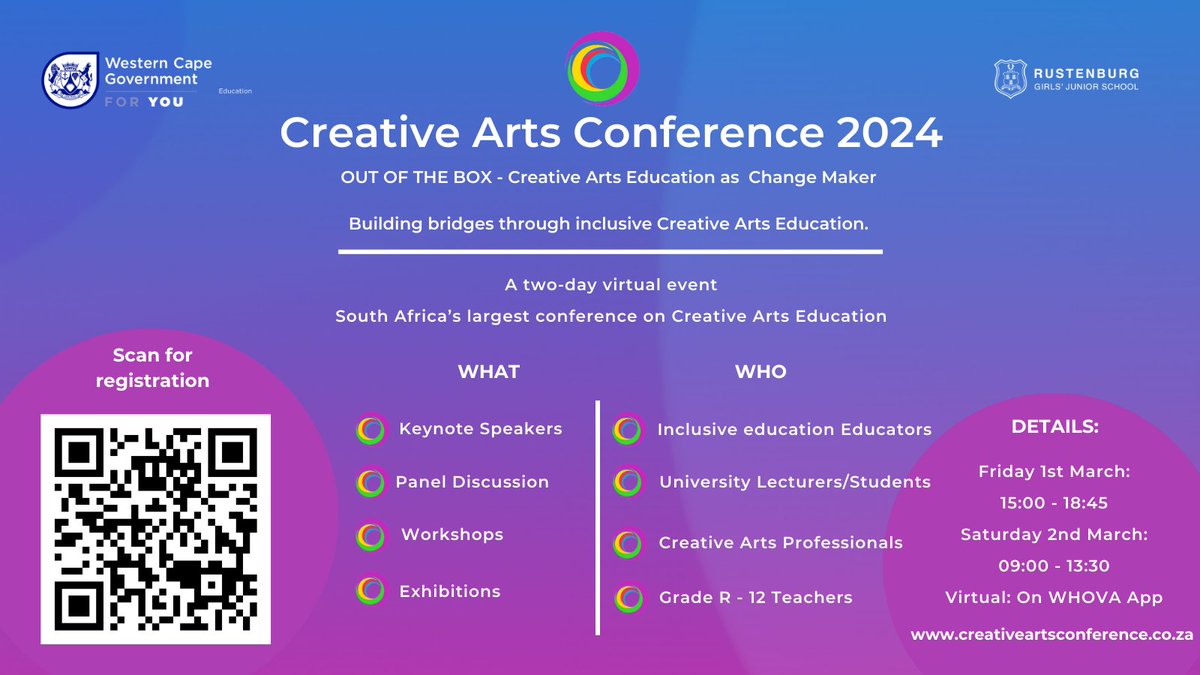 Western Cape Government
FOR YOU
Education

RUSTENBURG
GIRLS' JUNIOR SCHOOL

Creative Arts Conference 2024

OUT OF THE BOX - Creative Arts Education as Change Maker

Building bridges through inclusive Creative Arts Education.

A two-day virtual event
South Africa's largest conference on Creative Arts Education

Scan for registration

WHAT
Keynote Speakers
Panel Discussion
Workshops
Exhibitions

WHO
Inclusive education Educators
University Lecturers/Students
Creative Arts Professionals
Grade R - 12 Teachers

DETAILS:
Friday 1st March:
15:00 - 18:45
Saturday 2nd March:
09:00 - 13:30
Virtual: On WHOVA App

www.creativeartsconference.co.za